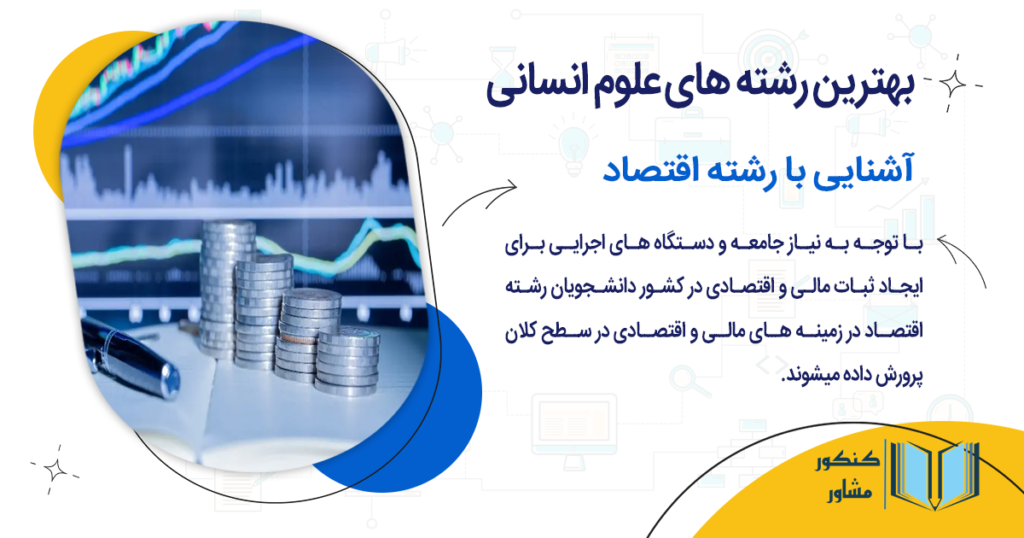 بهترین رشته های علوم انسانی

آشنایی با رشته اقتصاد

با توجه به نیاز جامعه و دستگاه های اجرایی برای ایجاد ثبات مالی و اقتصادی در کشور دانشجویان رشته اقتصاد در زمینه های مالی و اقتصادی در سطح کلان پرورش داده میشوند.

کنکور مشاور